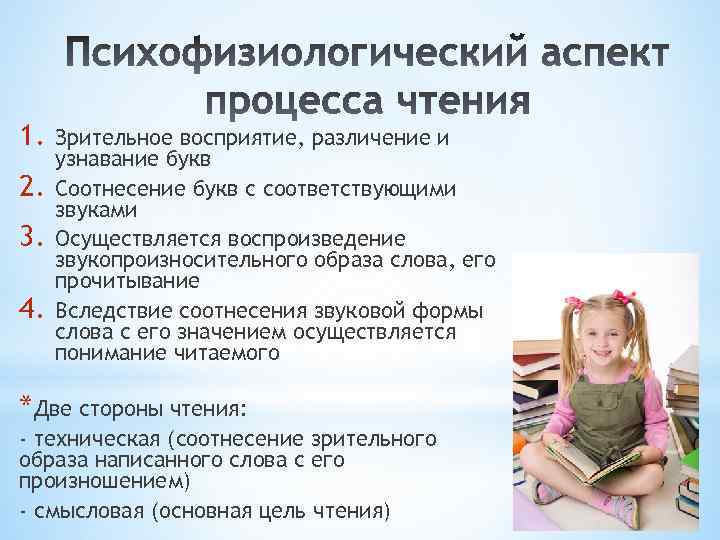 Психофизиологический аспект процесса чтения

1. Зрительное восприятие, различение и узнавание букв
2. Соотнесение букв с соответствующими звуками
3. Осуществляется воспроизведение звукопроизносительного образа слова, его прочитывание
4. Вследствие соотнесения звуковой формы слова с его значением осуществляется понимание читаемого

*Две стороны чтения:
- техническая (соотнесение зрительного образа написанного слова с его произношением)
- смысловая (основная цель чтения)